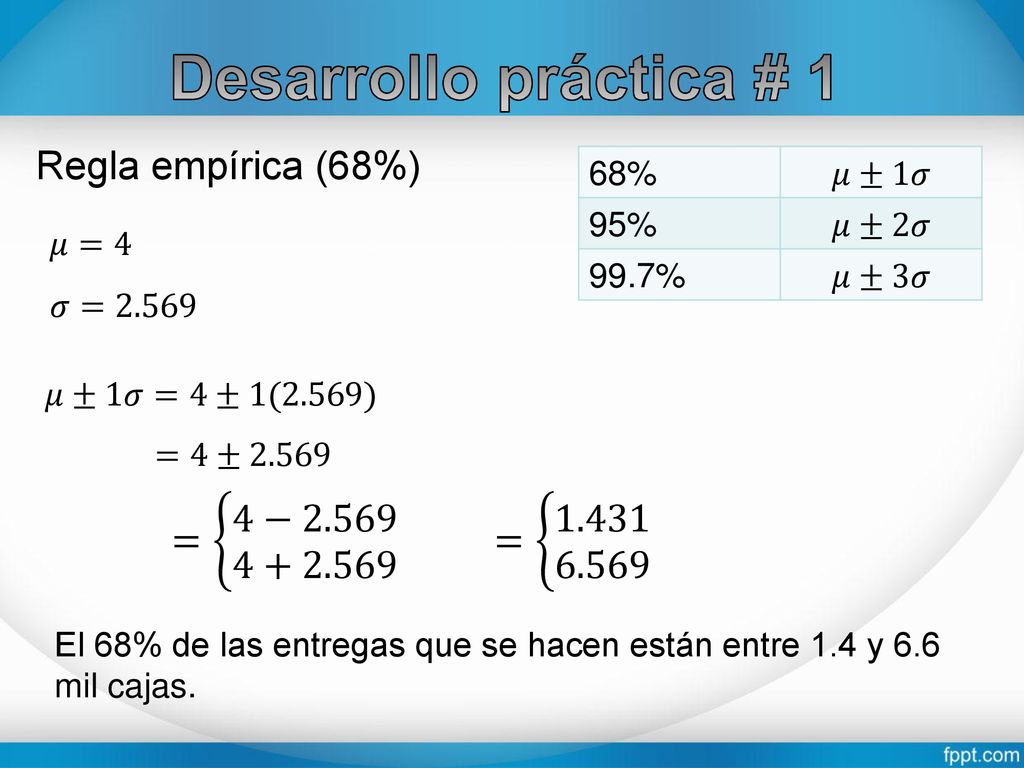 Desarrollo práctica # 1

Regla empírica (68%)

| 68% | $\mu \pm 1\sigma$ |
|---|---|
| 95% | $\mu \pm 2\sigma$ |
| 99.7% | $\mu \pm 3\sigma$ |

$\mu = 4$

$\sigma = 2.569$

$\mu \pm 1\sigma = 4 \pm 1(2.569)$

$= 4 \pm 2.569$

$= \begin{cases} 4 - 2.569 \\ 4 + 2.569 \end{cases}$ $= \begin{cases} 1.431 \\ 6.569 \end{cases}$

El 68% de las entregas que se hacen están entre 1.4 y 6.6 mil cajas.

fppt.com